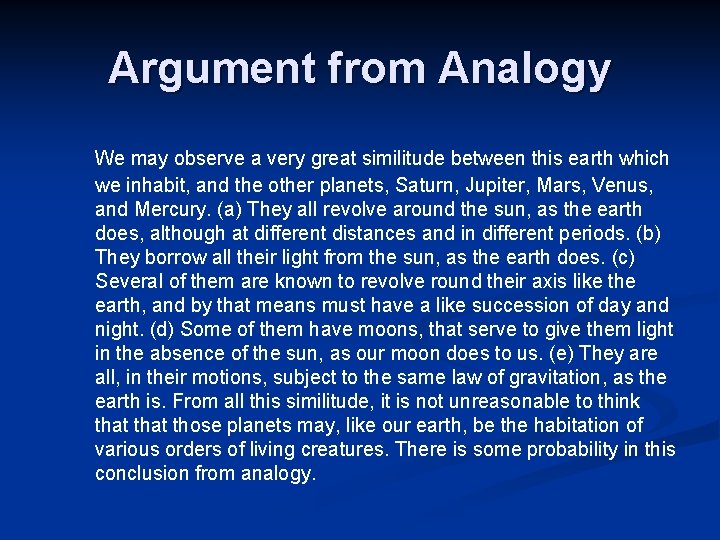 Argument from Analogy

We may observe a very great similitude between this earth which we inhabit, and the other planets, Saturn, Jupiter, Mars, Venus, and Mercury. (a) They all revolve around the sun, as the earth does, although at different distances and in different periods. (b) They borrow all their light from the sun, as the earth does. (c) Several of them are known to revolve round their axis like the earth, and by that means must have a like succession of day and night. (d) Some of them have moons, that serve to give them light in the absence of the sun, as our moon does to us. (e) They are all, in their motions, subject to the same law of gravitation, as the earth is. From all this similitude, it is not unreasonable to think that that those planets may, like our earth, be the habitation of various orders of living creatures. There is some probability in this conclusion from analogy.